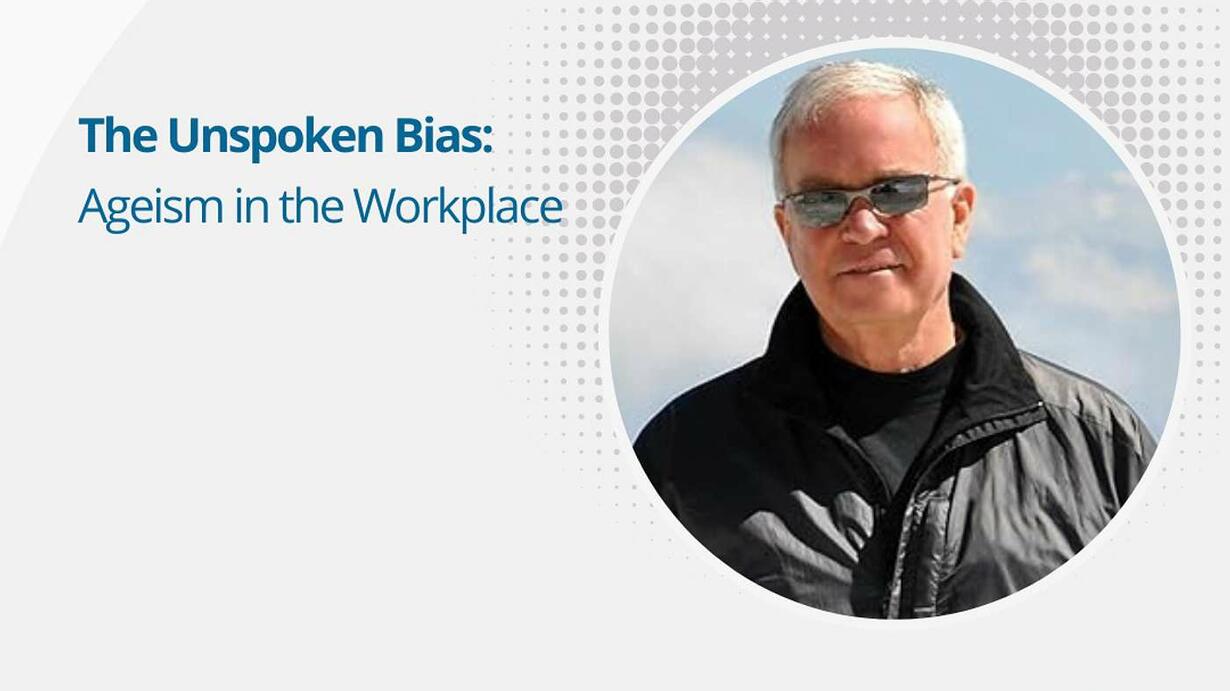 The Unspoken Bias:
Ageism in the Workplace